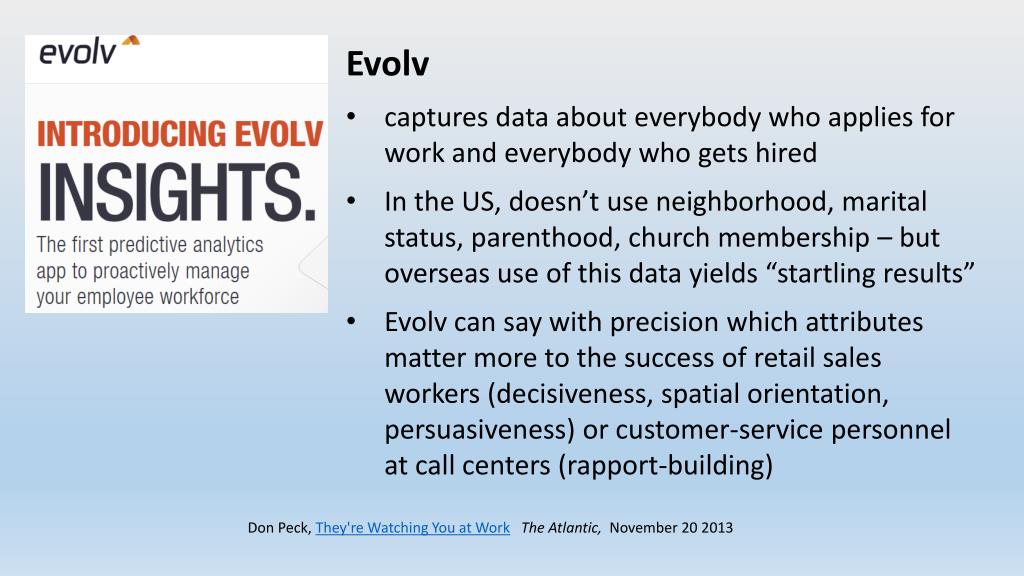 evolv

INTRODUCING EVOLV INSIGHTS.

The first predictive analytics app to proactively manage your employee workforce

Evolv

• captures data about everybody who applies for work and everybody who gets hired

• In the US, doesn't use neighborhood, marital status, parenthood, church membership – but overseas use of this data yields "startling results"

• Evolv can say with precision which attributes matter more to the success of retail sales workers (decisiveness, spatial orientation, persuasiveness) or customer-service personnel at call centers (rapport-building)

Don Peck, They're Watching You at Work The Atlantic, November 20 2013